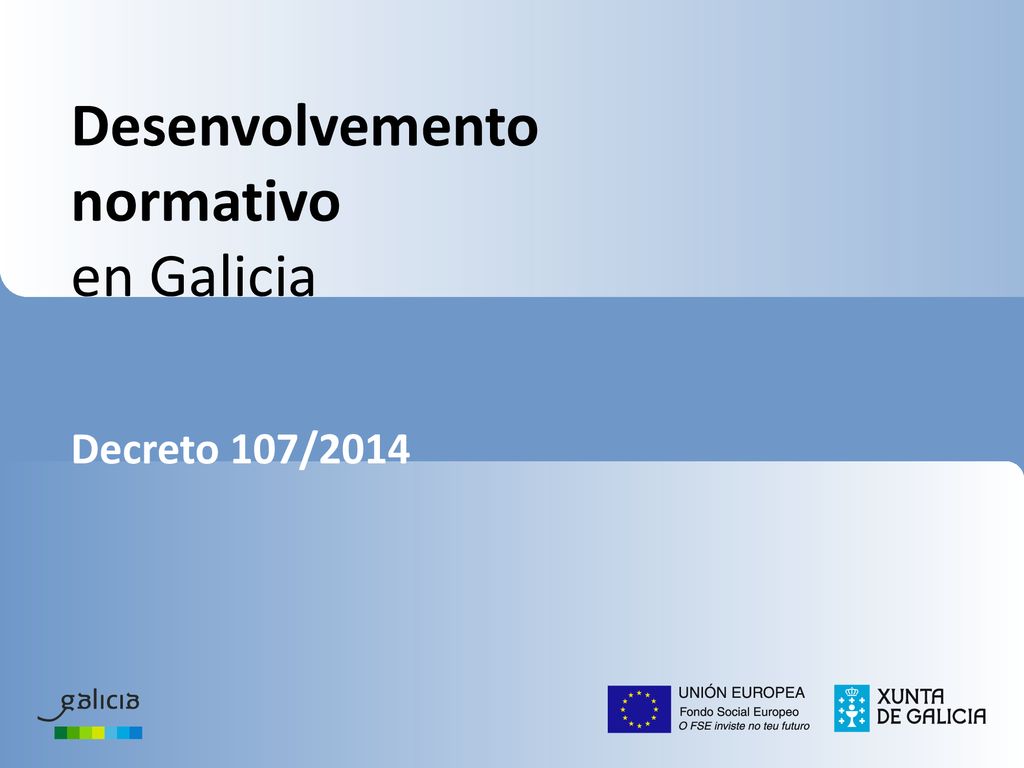 Desenvolvemento normativo en Galicia

Decreto 107/2014

galicia

UNIÓN EUROPEA
Fondo Social Europeo
O FSE inviste no teu futuro

XUNTA DE GALICIA